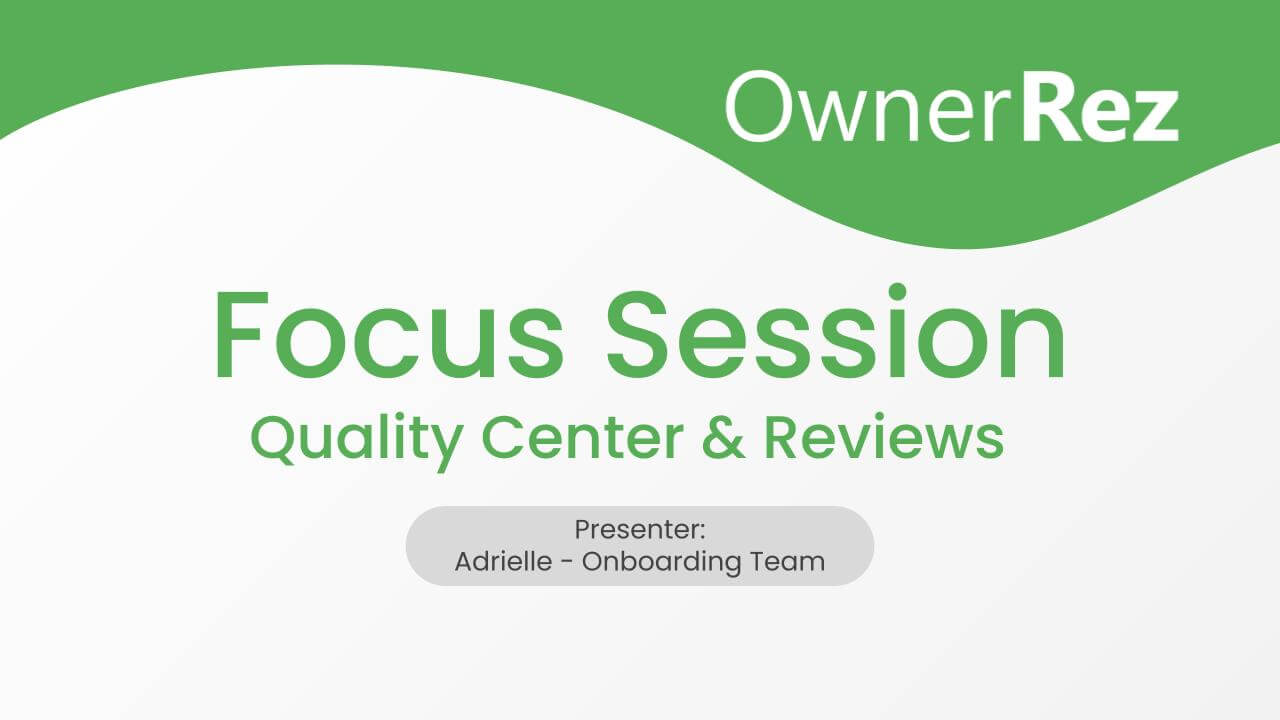 OwnerRez

Focus Session
Quality Center & Reviews

Presenter:
Adrielle - Onboarding Team